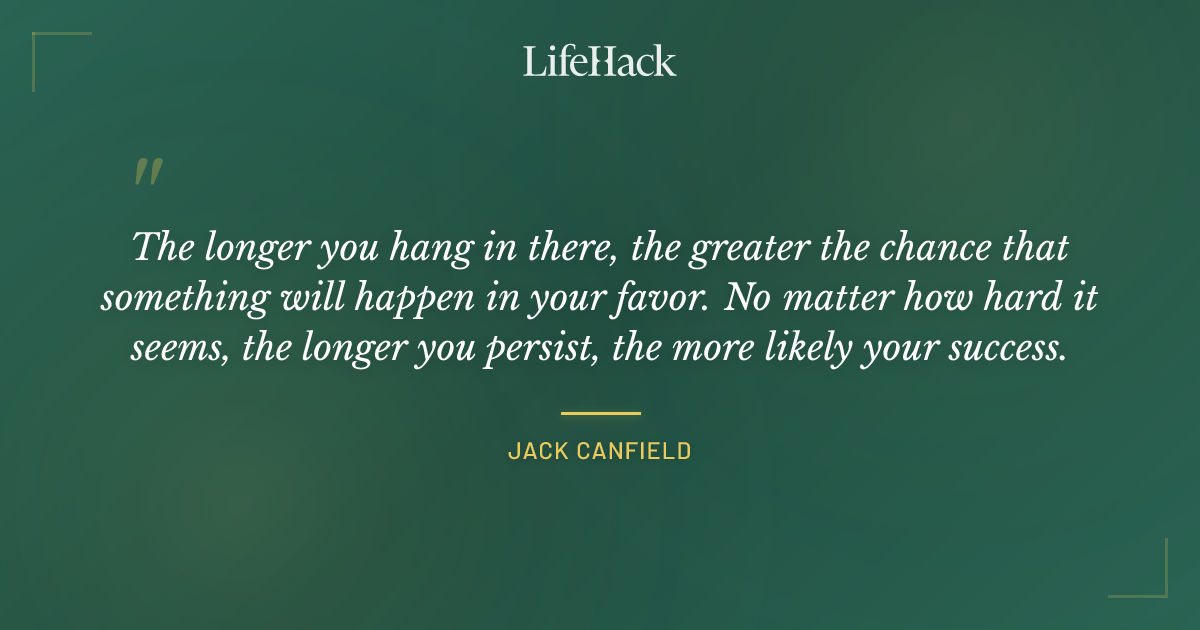 LifeHack

"

The longer you hang in there, the greater the chance that something will happen in your favor. No matter how hard it seems, the longer you persist, the more likely your success.

JACK CANFIELD